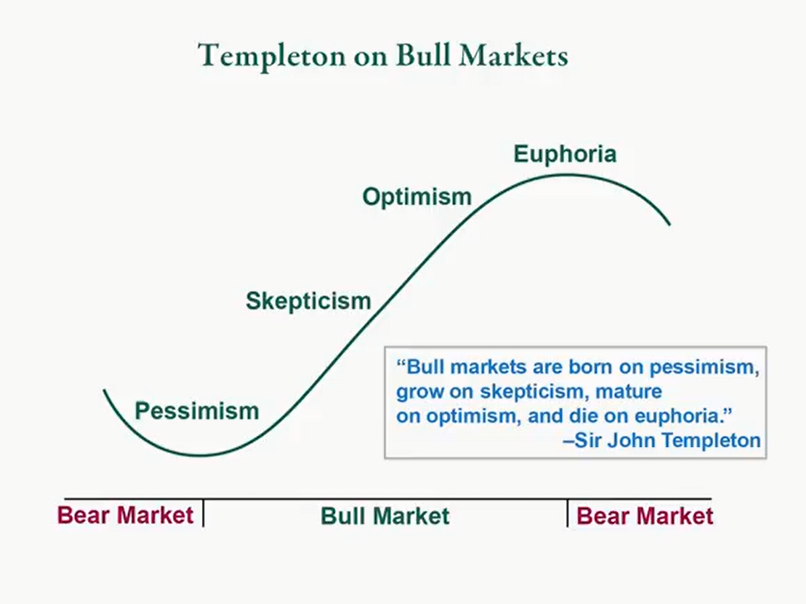 Templeton on Bull Markets

Euphoria

Optimism

Skepticism

Pessimism

"Bull markets are born on pessimism, grow on skepticism, mature on optimism, and die on euphoria."
–Sir John Templeton

Bear Market

Bull Market

Bear Market